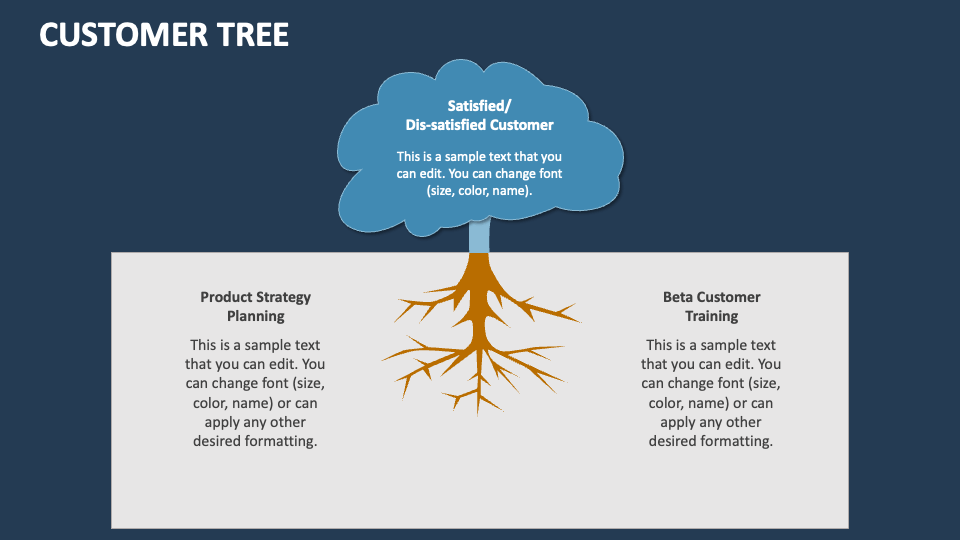 CUSTOMER TREE

Satisfied/
Dis-satisfied Customer

This is a sample text that you can edit. You can change font (size, color, name).

Product Strategy Planning

This is a sample text that you can edit. You can change font (size, color, name) or can apply any other desired formatting.

Beta Customer Training

This is a sample text that you can edit. You can change font (size, color, name) or can apply any other desired formatting.